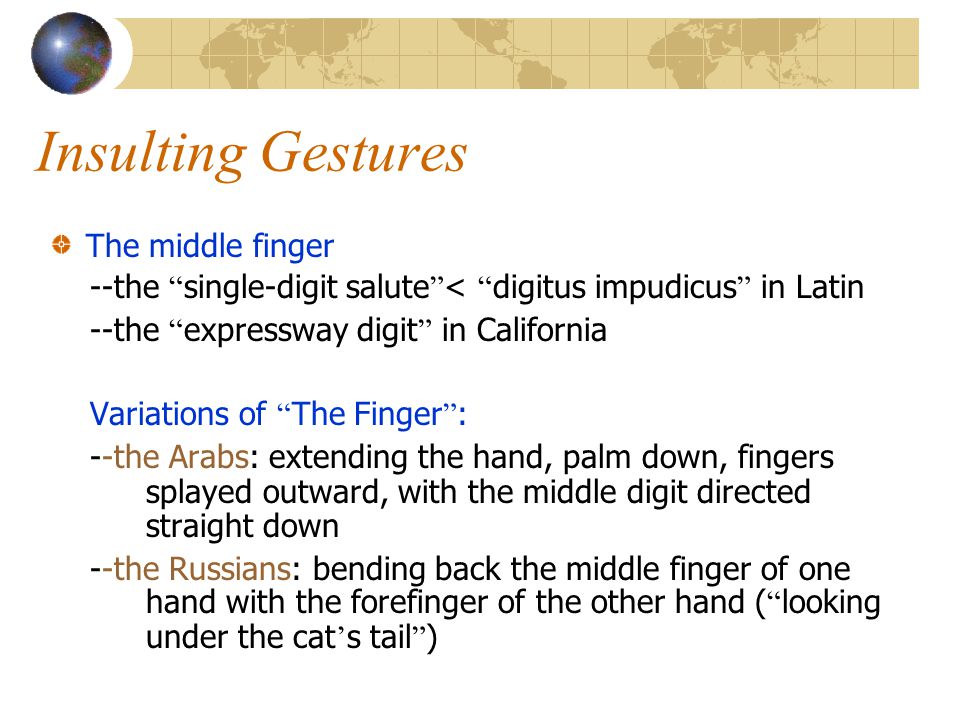 Insulting Gestures

The middle finger
--the “single-digit salute”< “digitus impudicus” in Latin
--the “expressway digit” in California

Variations of “The Finger”:
--the Arabs: extending the hand, palm down, fingers splayed outward, with the middle digit directed straight down
--the Russians: bending back the middle finger of one hand with the forefinger of the other hand (“looking under the cat’s tail”)